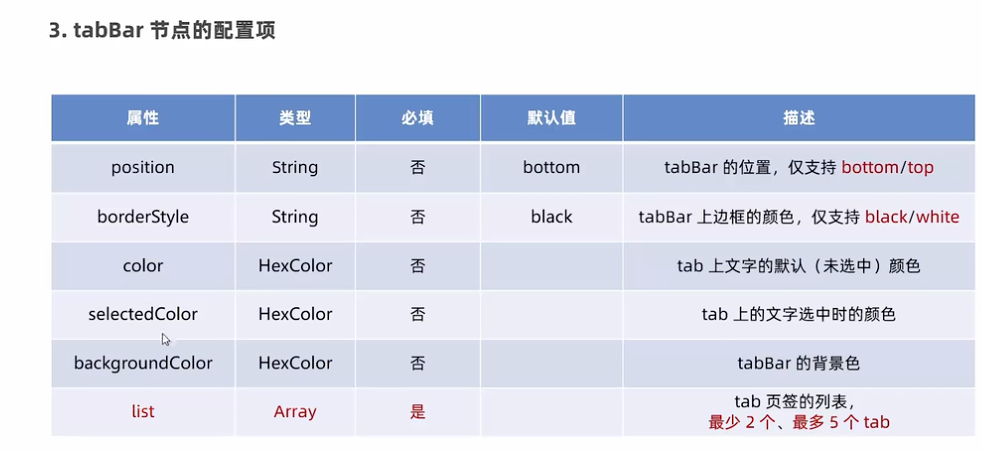 3. tabBar 节点的配置项

| 属性 | 类型 | 必填 | 默认值 | 描述 |
|---|---|---|---|---|
| position | String | 否 | bottom | tabBar 的位置，仅支持 bottom/top |
| borderStyle | String | 否 | black | tabBar 上边框的颜色，仅支持 black/white |
| color | HexColor | 否 | | tab 上文字的默认（未选中）颜色 |
| selectedColor | HexColor | 否 | | tab 上的文字选中时的颜色 |
| backgroundColor | HexColor | 否 | | tabBar 的背景色 |
| list | Array | 是 | | tab 页签的列表，最少 2 个、最多 5 个 tab |